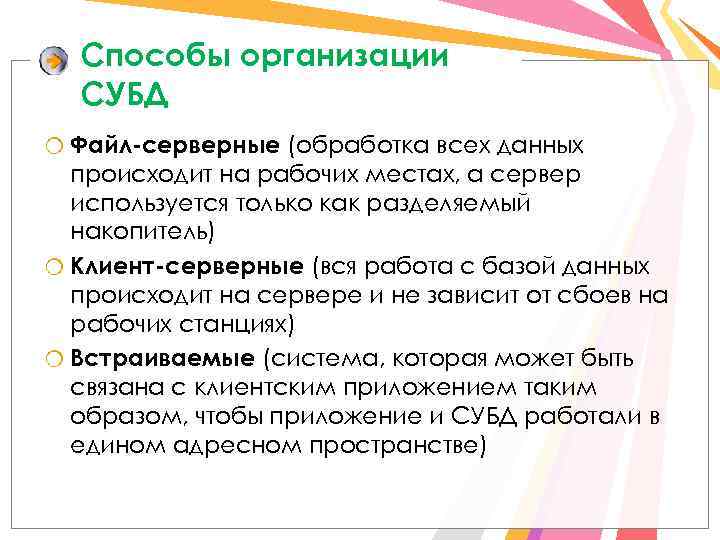 Способы организации СУБД

Файл-серверные (обработка всех данных происходит на рабочих местах, а сервер используется только как разделяемый накопитель)

Клиент-серверные (вся работа с базой данных происходит на сервере и не зависит от сбоев на рабочих станциях)

Встраиваемые (система, которая может быть связана с клиентским приложением таким образом, чтобы приложение и СУБД работали в едином адресном пространстве)